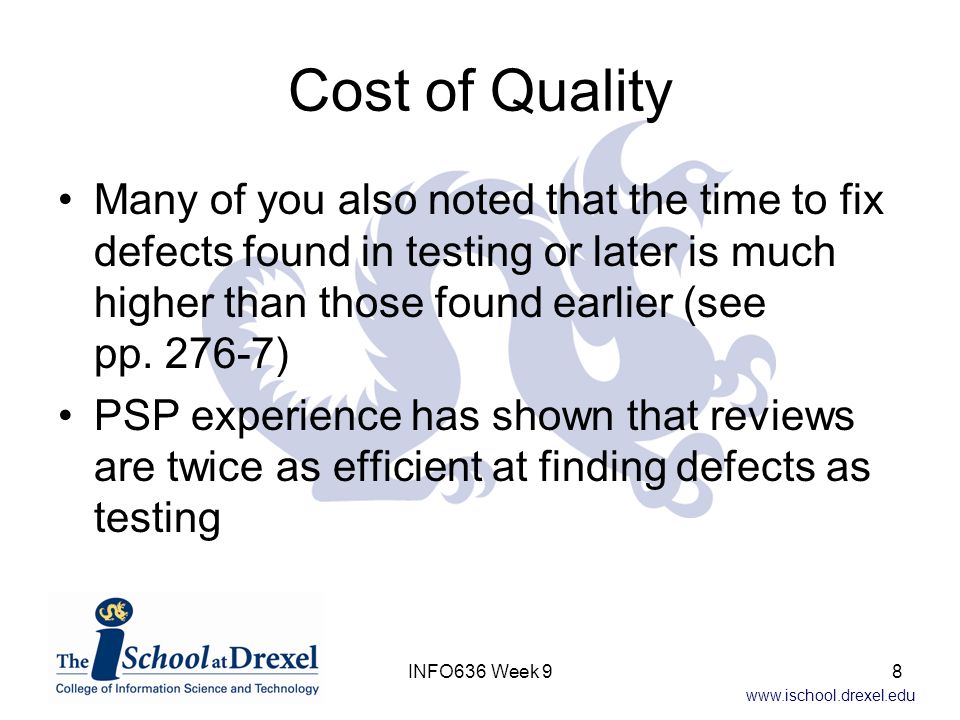 Cost of Quality

• Many of you also noted that the time to fix defects found in testing or later is much higher than those found earlier (see pp. 276-7)

• PSP experience has shown that reviews are twice as efficient at finding defects as testing

The iSchool at Drexel
College of Information Science and Technology

INFO636 Week 9

8

www.ischool.drexel.edu